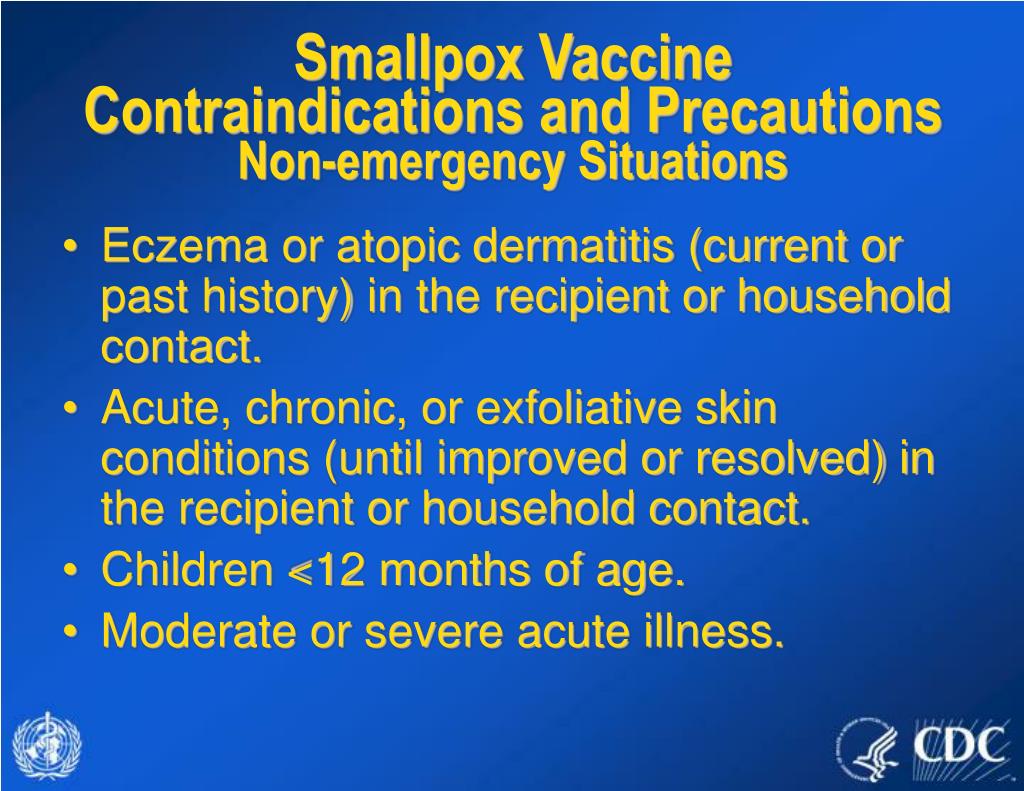 Smallpox Vaccine
Contraindications and Precautions
Non-emergency Situations

• Eczema or atopic dermatitis (current or past history) in the recipient or household contact.
• Acute, chronic, or exfoliative skin conditions (until improved or resolved) in the recipient or household contact.
• Children <12 months of age.
• Moderate or severe acute illness.

CDC